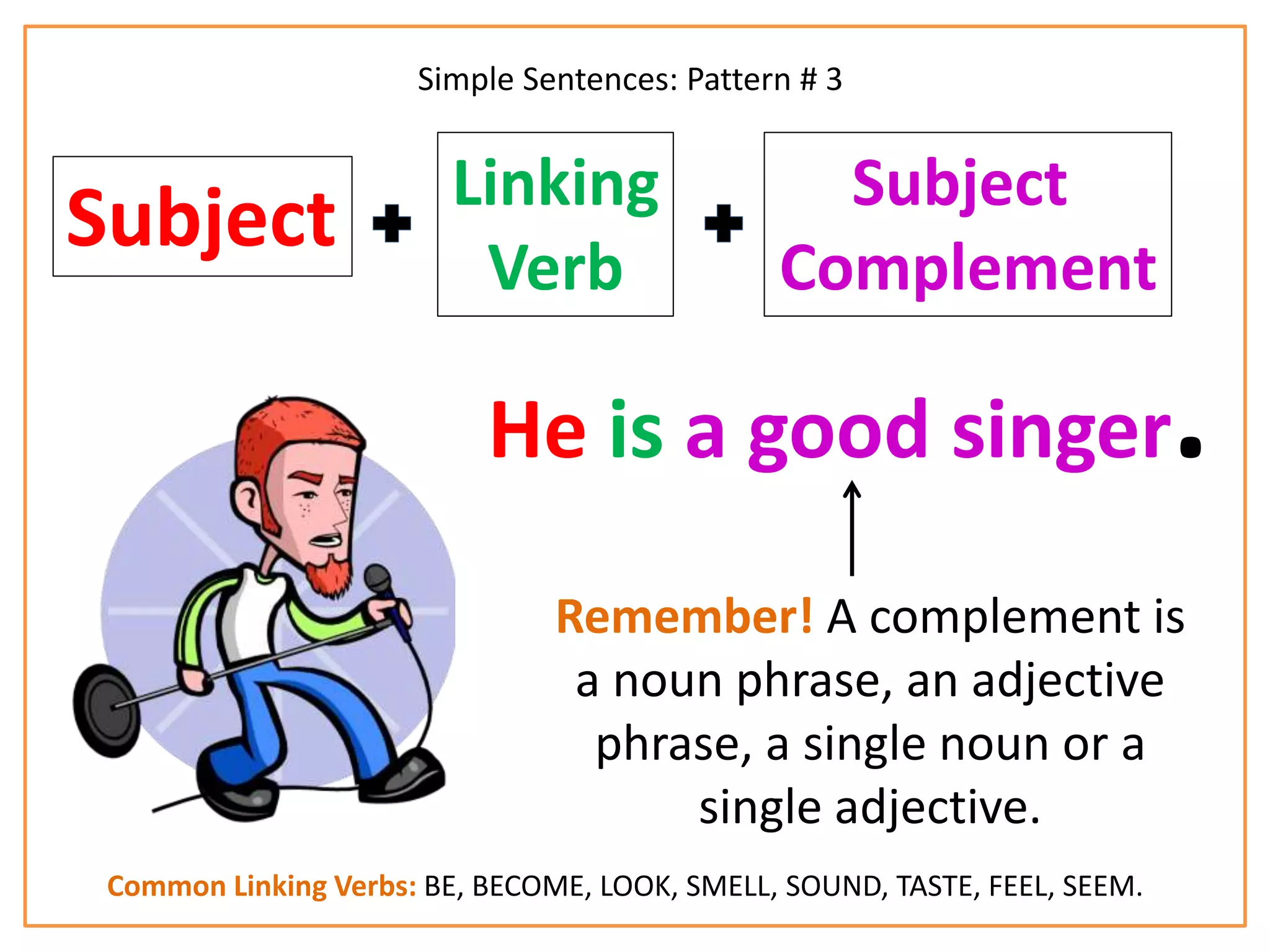 Simple Sentences: Pattern # 3

Subject + Linking Verb + Subject Complement

He is a good singer.

Remember! A complement is a noun phrase, an adjective phrase, a single noun or a single adjective.

Common Linking Verbs: BE, BECOME, LOOK, SMELL, SOUND, TASTE, FEEL, SEEM.